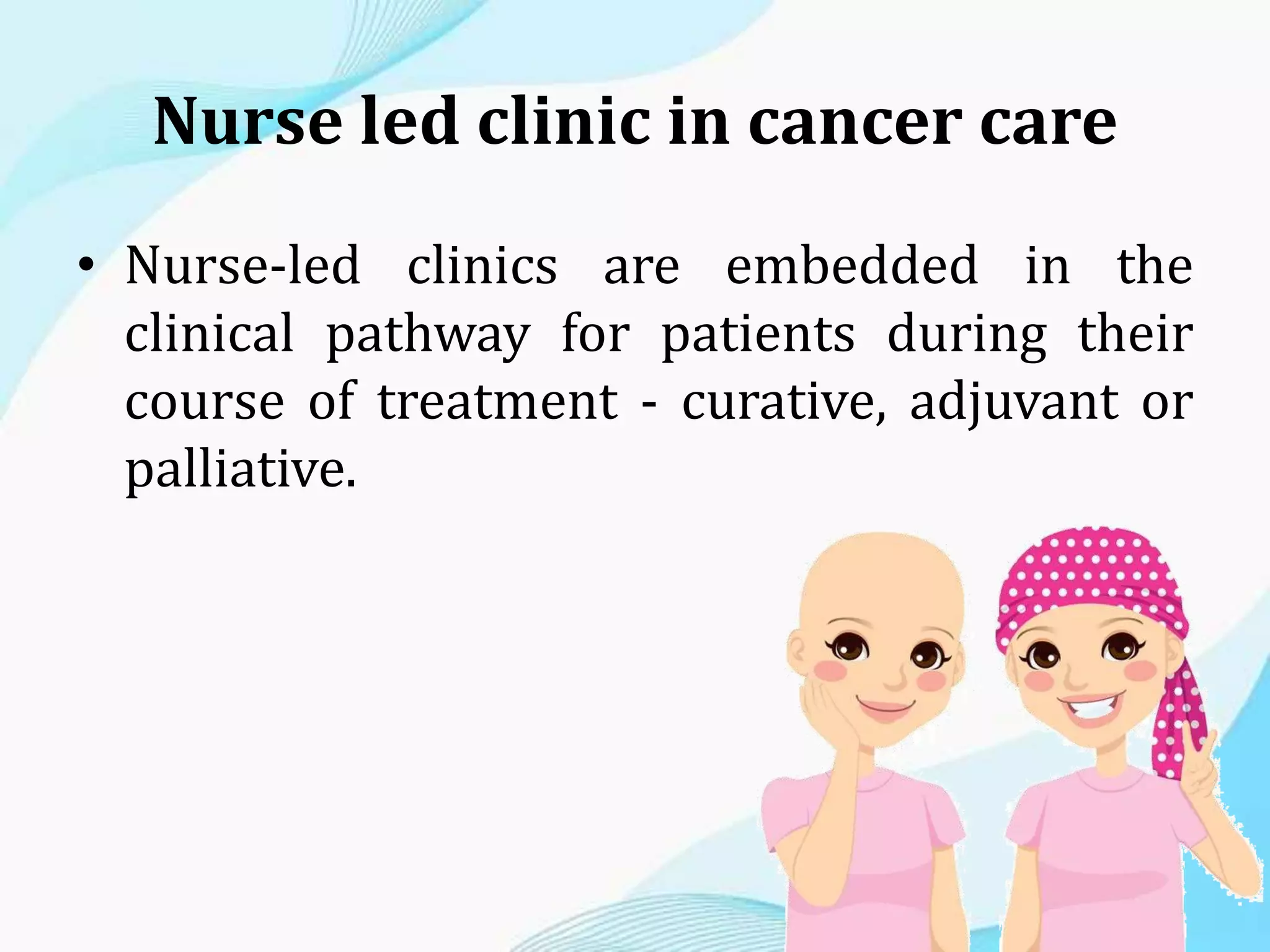 Nurse led clinic in cancer care

• Nurse-led clinics are embedded in the clinical pathway for patients during their course of treatment - curative, adjuvant or palliative.